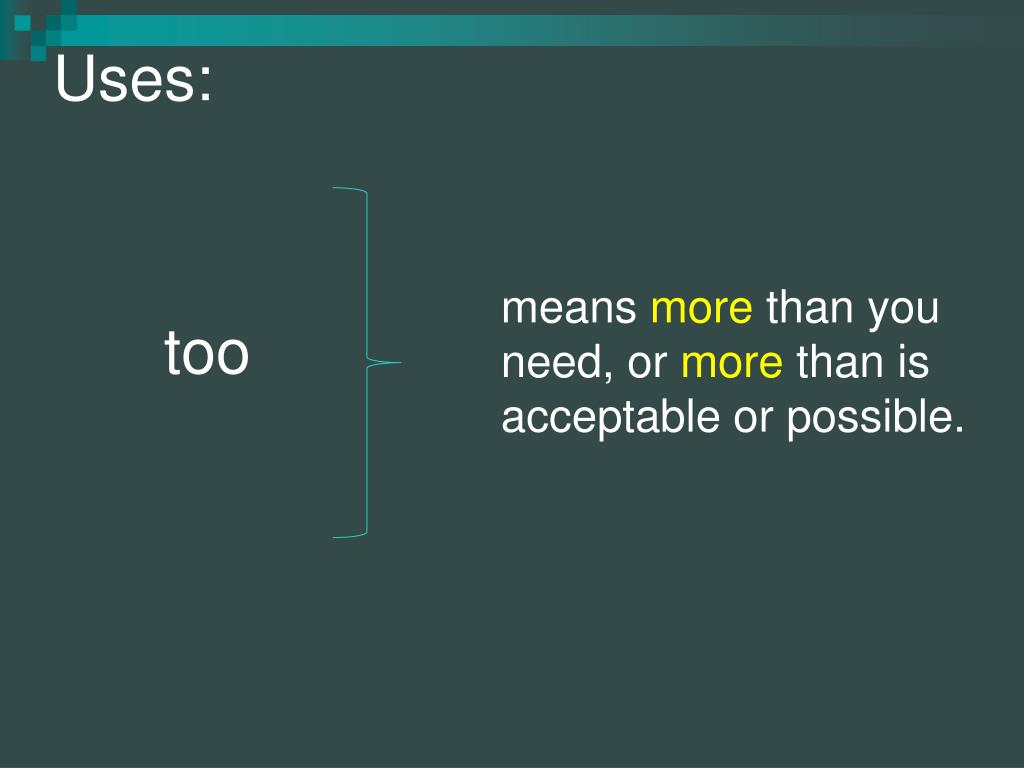 Uses:

too

means more than you need, or more than is acceptable or possible.